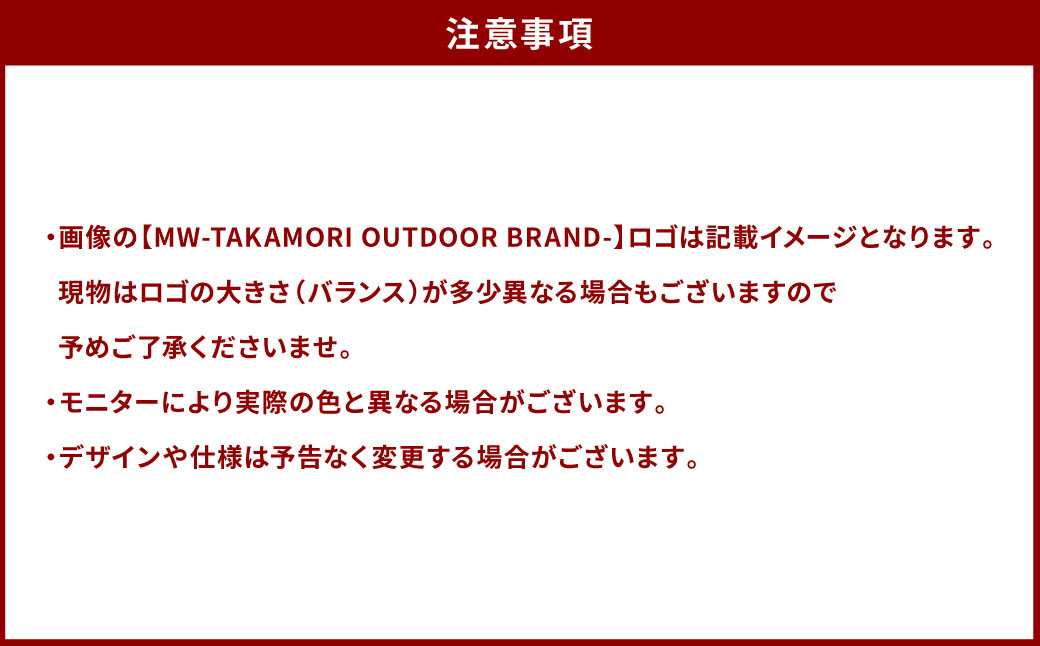 注意事項

・画像の【MW-TAKAMORI OUTDOOR BRAND-】ロゴは記載イメージとなります。現物はロゴの大きさ（バランス）が多少異なる場合もございますので予めご了承くださいませ。

・モニターにより実際の色と異なる場合がございます。

・デザインや仕様は予告なく変更する場合がございます。